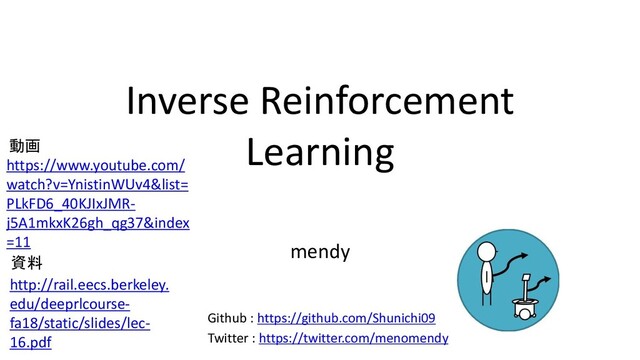 Inverse Reinforcement Learning

動画
https://www.youtube.com/watch?v=YnistinWUv4&list=PLkFD6_40KJIxJMR-j5A1mkxK26gh_qg37&index=11

資料
http://rail.eecs.berkeley.edu/deeprlcourse-fa18/static/slides/lec-16.pdf

mendy

Github : https://github.com/Shunichi09
Twitter : https://twitter.com/menomendy